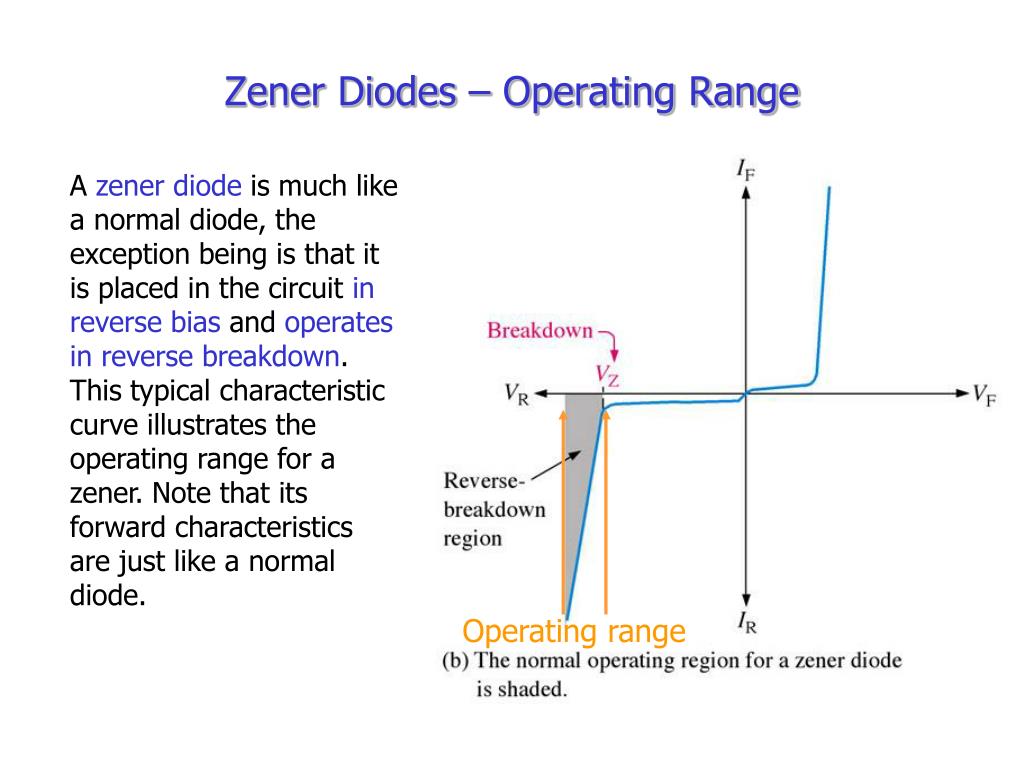 Zener Diodes – Operating Range

A zener diode is much like a normal diode, the exception being is that it is placed in the circuit in reverse bias and operates in reverse breakdown. This typical characteristic curve illustrates the operating range for a zener. Note that its forward characteristics are just like a normal diode.

$I_F$

Breakdown

$V_Z$

$V_R$

$V_F$

Reverse-breakdown region

$I_R$

Operating range

(b) The normal operating region for a zener diode is shaded.